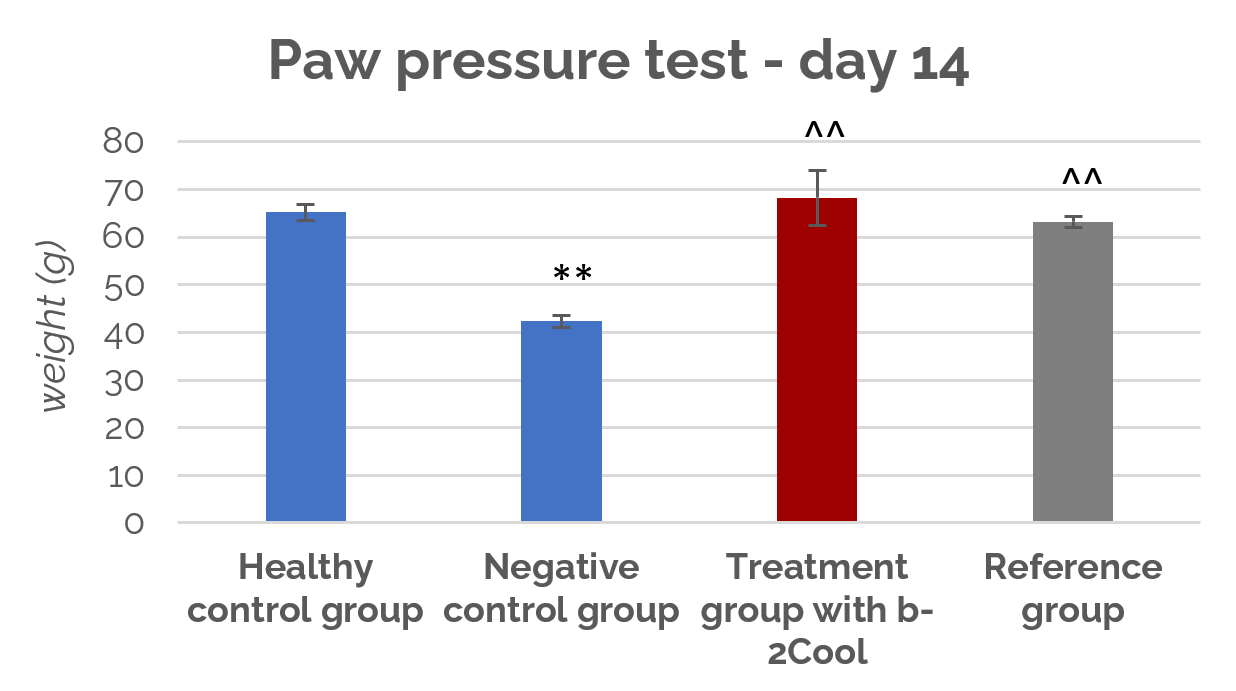 Paw pressure test - day 14

weight (g)

80
70
60
50
40
30
20
10
0

**
^^
^^

Healthy control group
Negative control group
Treatment group with b-2Cool
Reference group